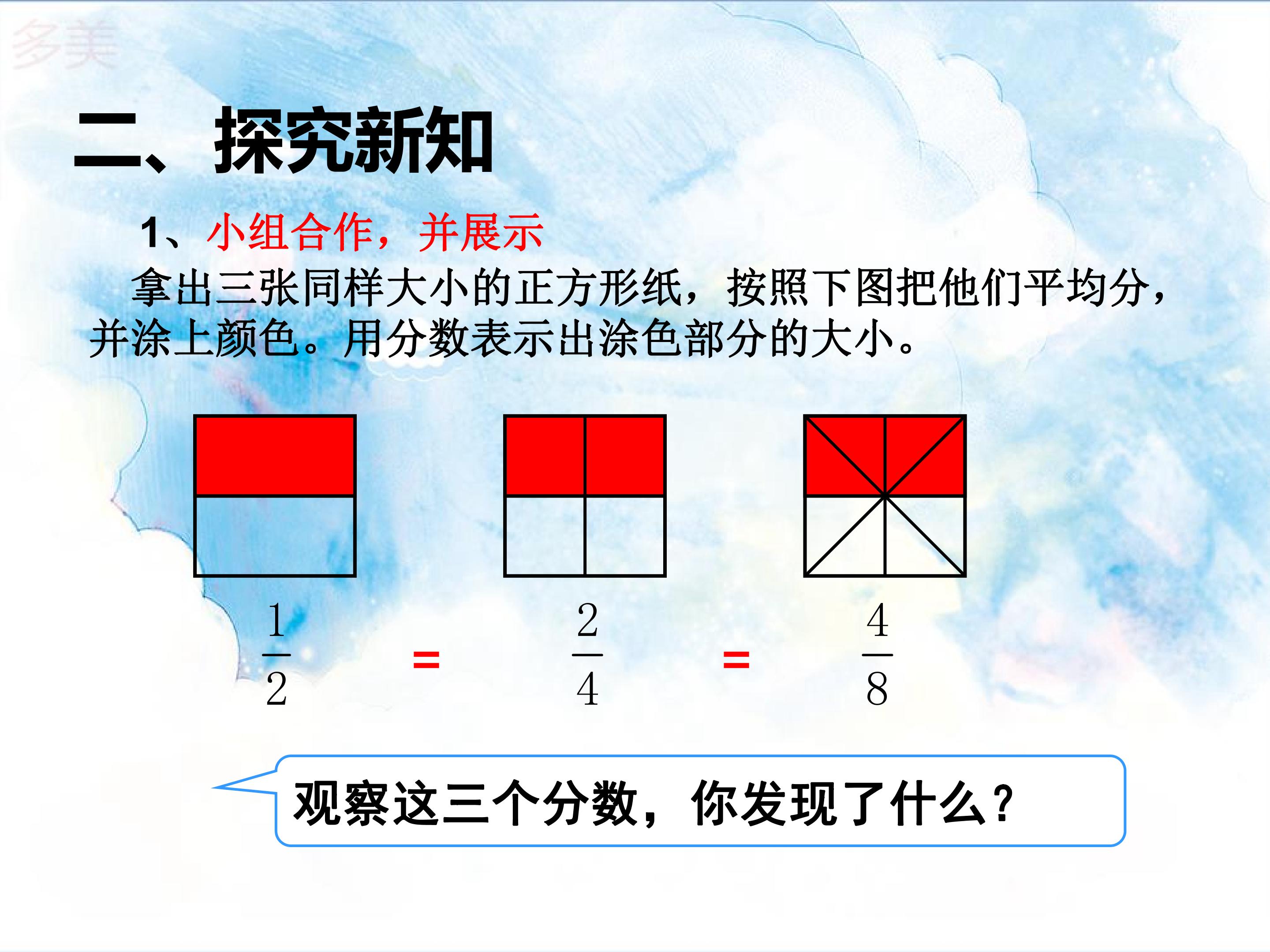 多美

二、探究新知

1、小组合作，并展示

拿出三张同样大小的正方形纸，按照下图把他们平均分，并涂上颜色。用分数表示出涂色部分的大小。

$\frac{1}{2}$ = $\frac{2}{4}$ = $\frac{4}{8}$

观察这三个分数，你发现了什么？